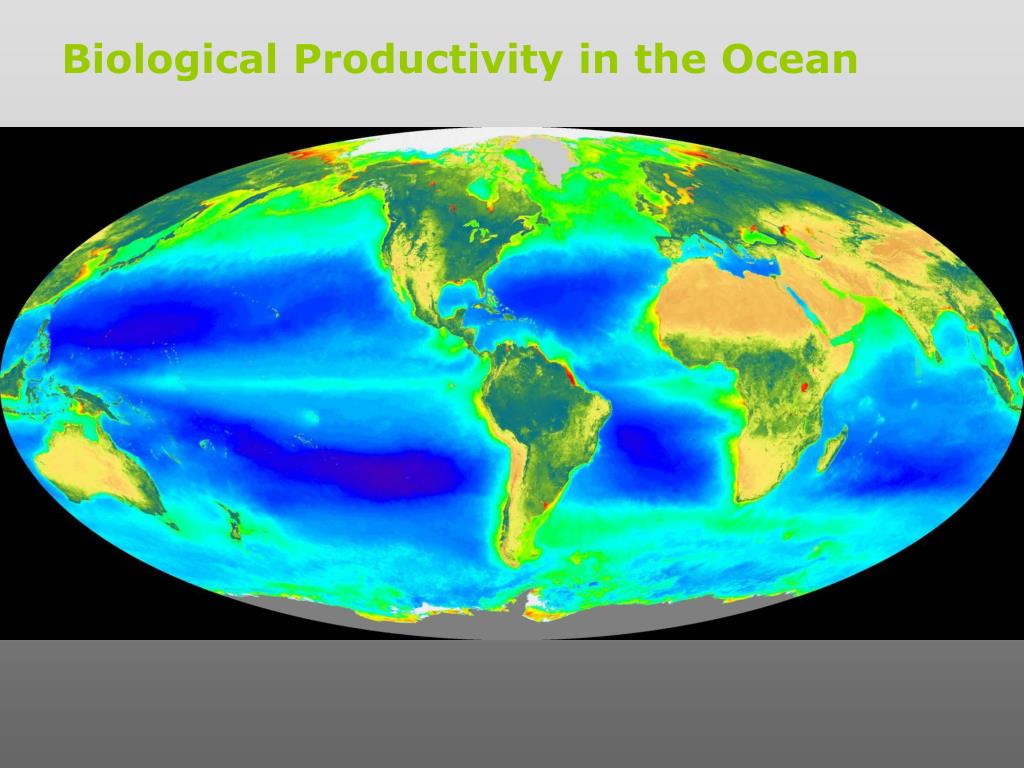 Biological Productivity in the Ocean